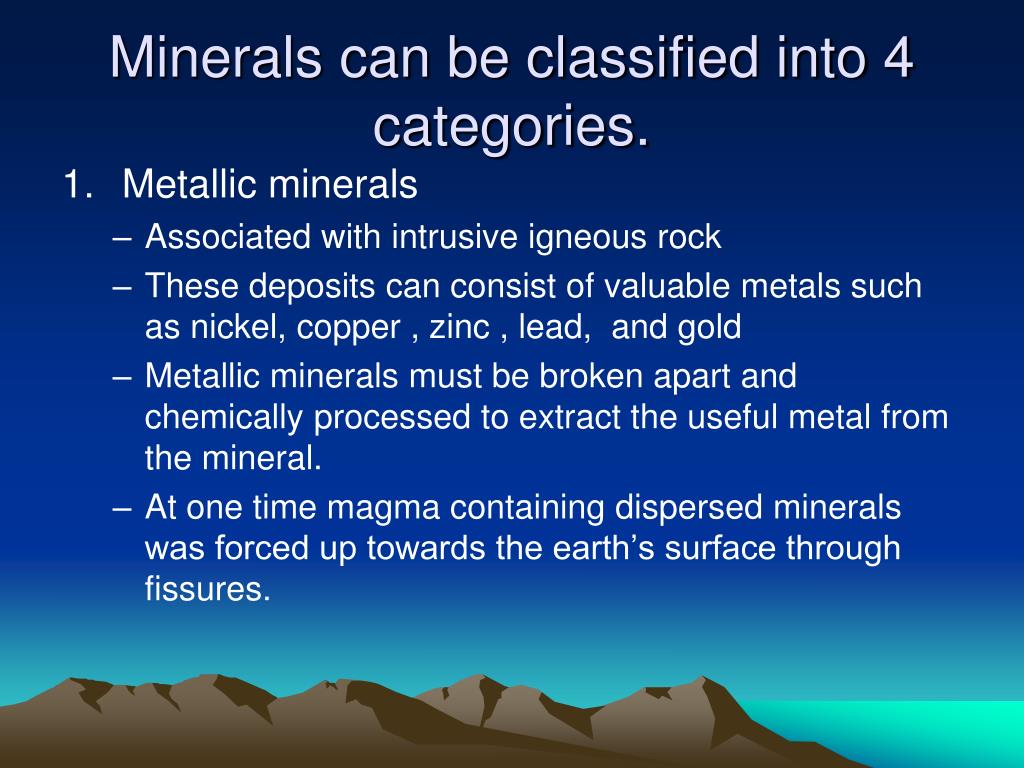 Minerals can be classified into 4 categories.

1. Metallic minerals

– Associated with intrusive igneous rock

– These deposits can consist of valuable metals such as nickel, copper , zinc , lead,  and gold

– Metallic minerals must be broken apart and chemically processed to extract the useful metal from the mineral.

– At one time magma containing dispersed minerals was forced up towards the earth’s surface through fissures.